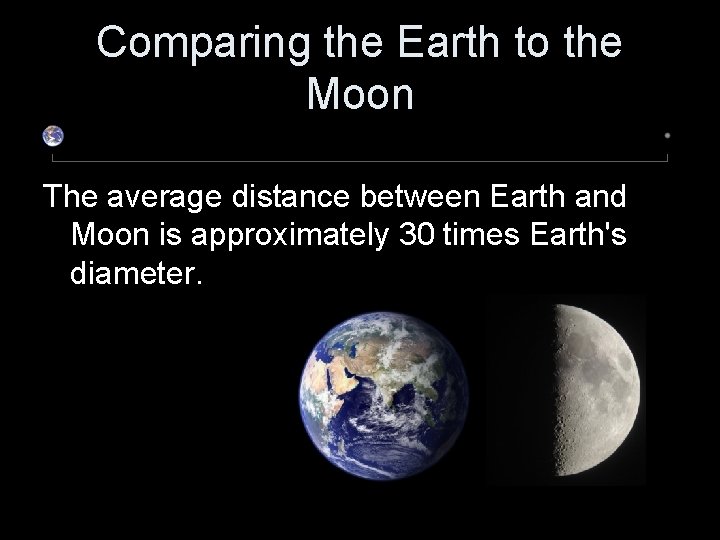 Comparing the Earth to the Moon

The average distance between Earth and Moon is approximately 30 times Earth's diameter.